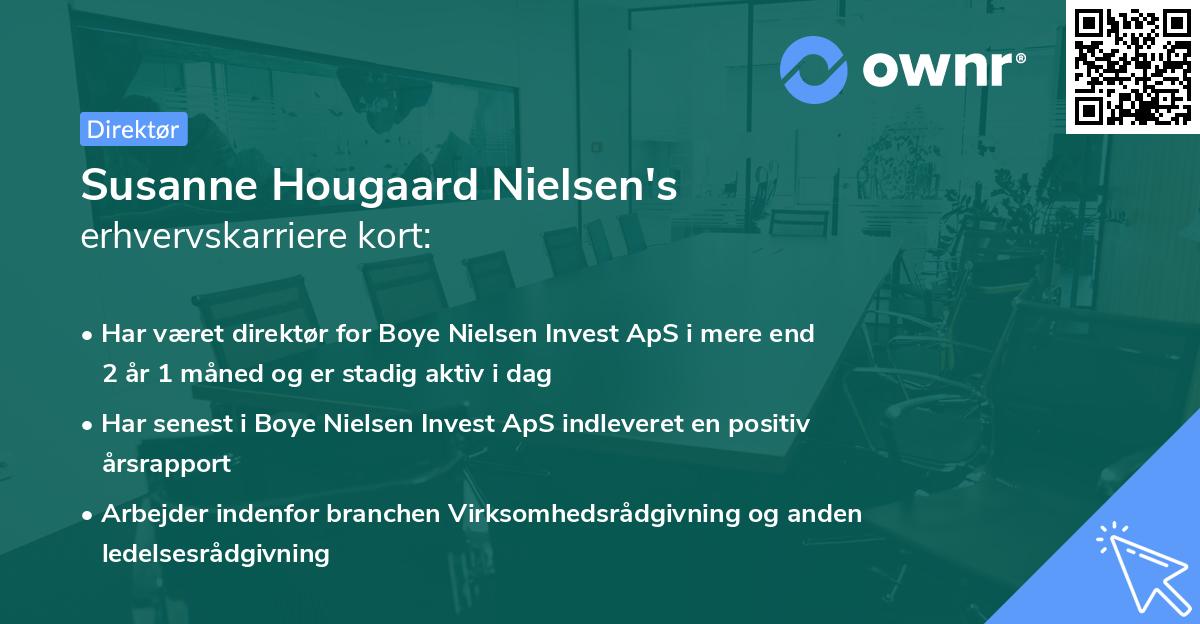 ownr®

Direktør

Susanne Hougaard Nielsen's
erhvervskarriere kort:

• Har været direktør for Boye Nielsen Invest ApS i mere end 2 år 1 måned og er stadig aktiv i dag

• Har senest i Boye Nielsen Invest ApS indleveret en positiv årsrapport

• Arbejder indenfor branchen Virksomhedsrådgivning og anden ledelsesrådgivning